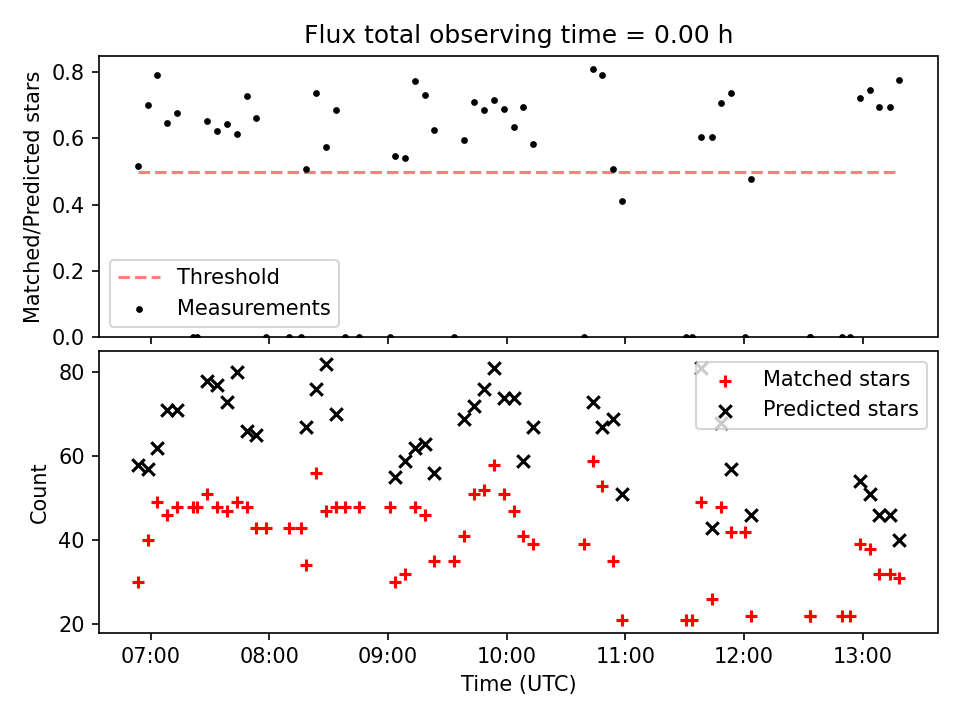 Flux total observing time = 0.00 h

Matched/Predicted stars

0.8
0.6
0.4
0.2
0.0

Threshold
Measurements

Count

80
60
40
20

Matched stars
Predicted stars

07:00
08:00
09:00
10:00
11:00
12:00
13:00

Time (UTC)